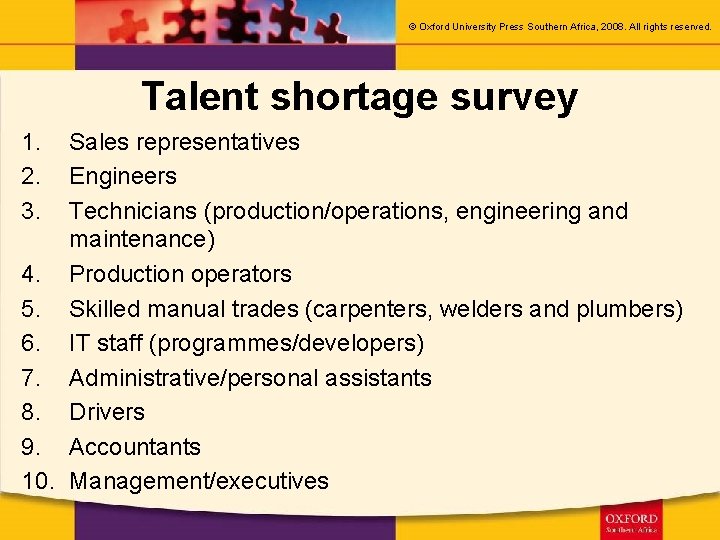 © Oxford University Press Southern Africa, 2008. All rights reserved.

Talent shortage survey

1. Sales representatives
2. Engineers
3. Technicians (production/operations, engineering and maintenance)
4. Production operators
5. Skilled manual trades (carpenters, welders and plumbers)
6. IT staff (programmes/developers)
7. Administrative/personal assistants
8. Drivers
9. Accountants
10. Management/executives

OXFORD
Southern Africa